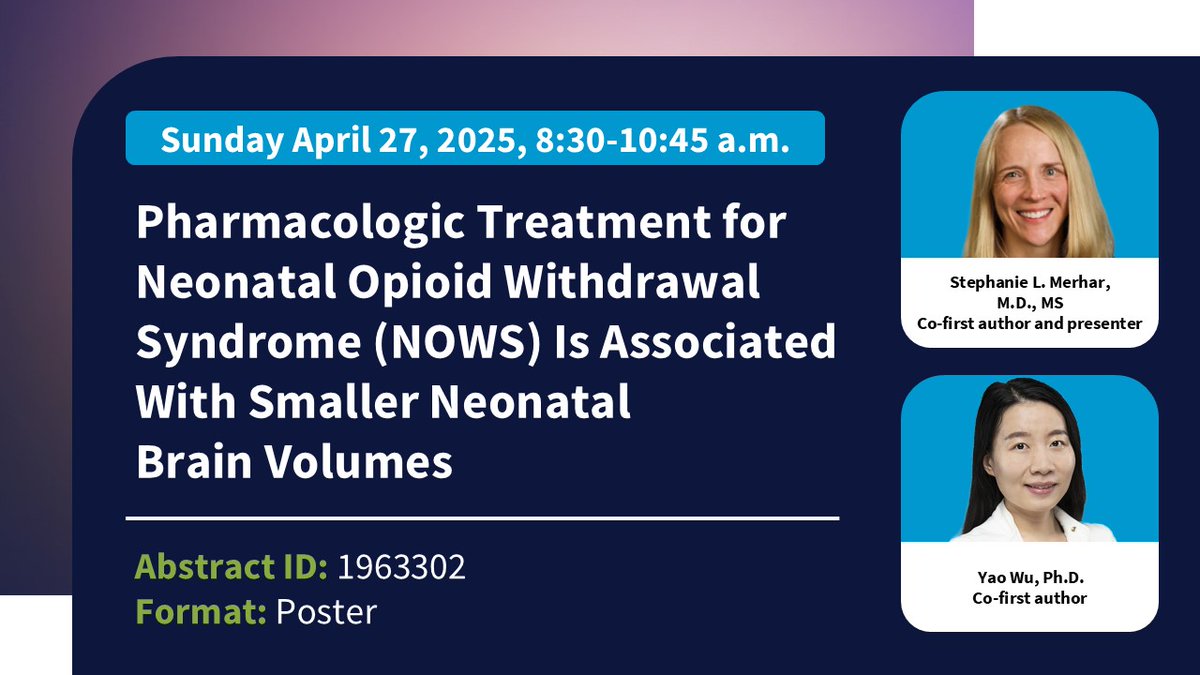 Sunday April 27, 2025, 8:30-10:45 a.m.

Pharmacologic Treatment for Neonatal Opioid Withdrawal Syndrome (NOWS) Is Associated With Smaller Neonatal Brain Volumes

Abstract ID: 1963302
Format: Poster

Stephanie L. Merhar, M.D., MS
Co-first author and presenter

Yao Wu, Ph.D.
Co-first author